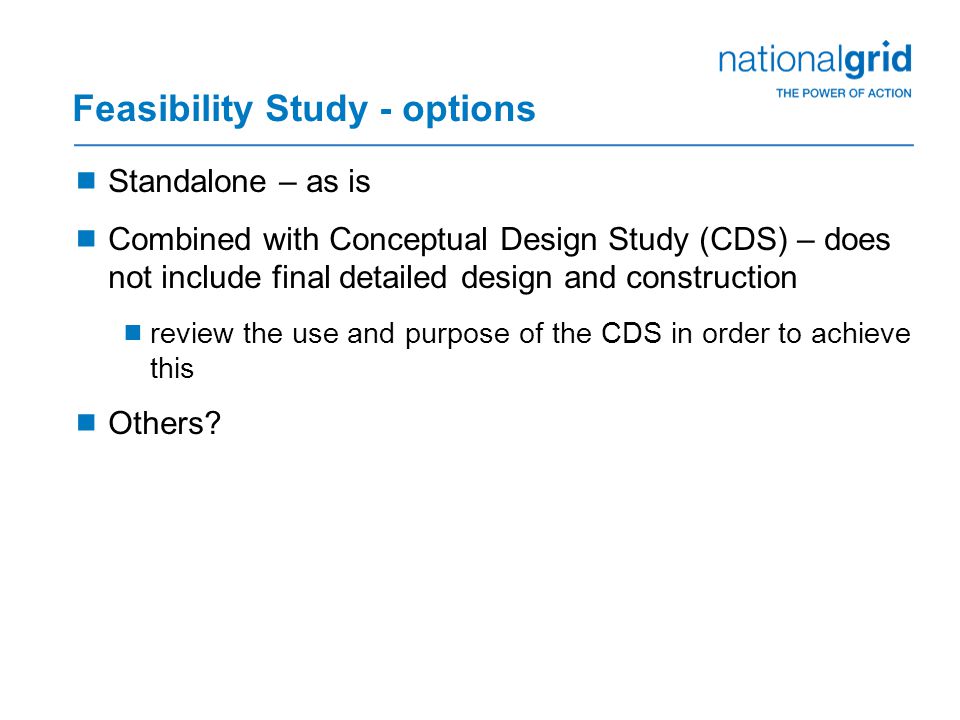 nationalgrid
THE POWER OF ACTION

Feasibility Study - options

Standalone – as is

Combined with Conceptual Design Study (CDS) – does not include final detailed design and construction

review the use and purpose of the CDS in order to achieve this

Others?